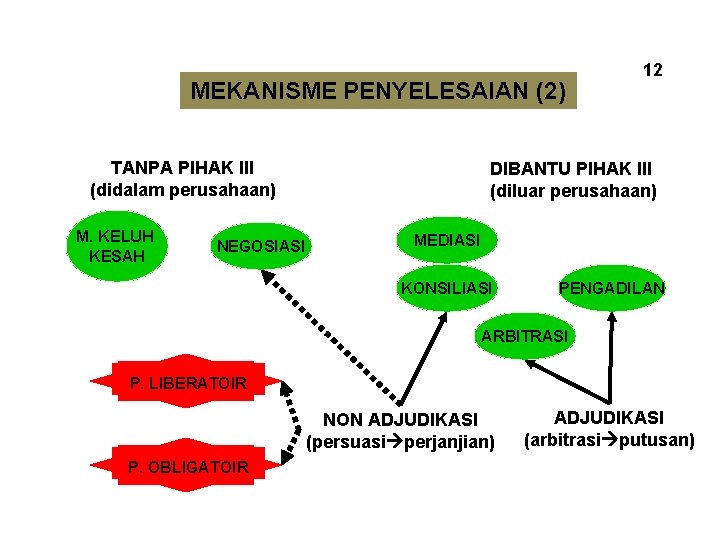 12

MEKANISME PENYELESAIAN (2)

TANPA PIHAK III
(didalam perusahaan)

DIBANTU PIHAK III
(diluar perusahaan)

M. KELUH KESAH

NEGOSIASI

MEDIASI

KONSILIASI

PENGADILAN

ARBITRASI

P. LIBERATOIR

P. OBLIGATOIR

NON ADJUDIKASI
(persuasi→perjanjian)

ADJUDIKASI
(arbitrasi→putusan)